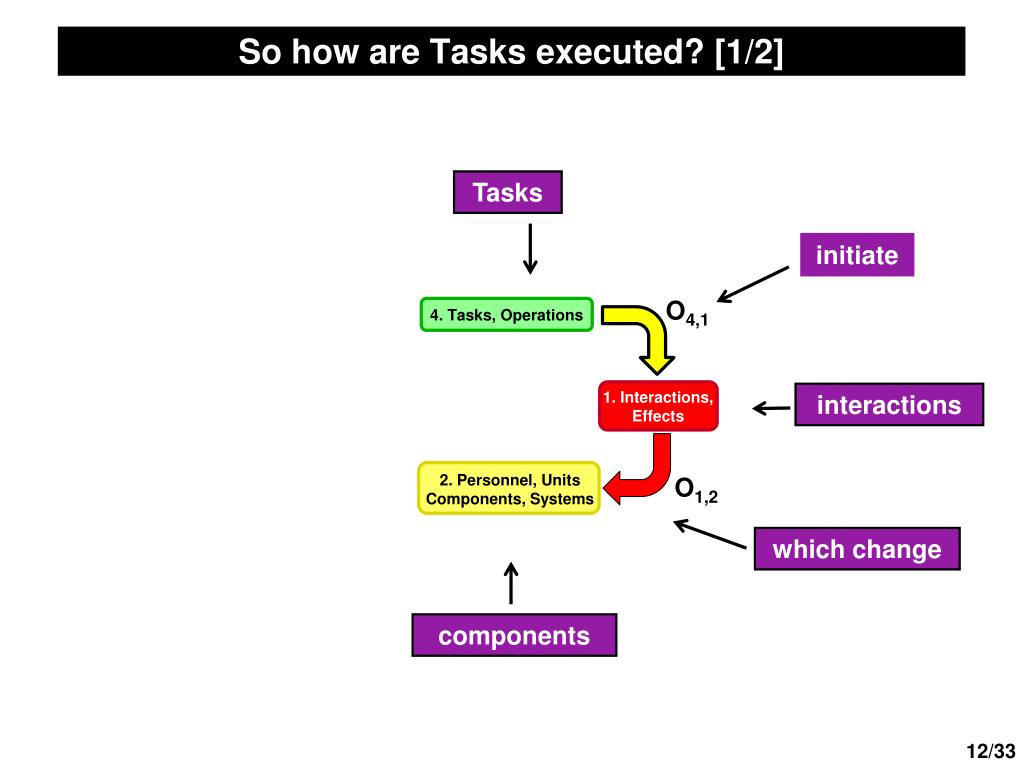 So how are Tasks executed? [1/2]

Tasks

initiate

4. Tasks, Operations

$O_{4,1}$

1. Interactions, Effects

interactions

2. Personnel, Units Components, Systems

$O_{1,2}$

which change

components

12/33